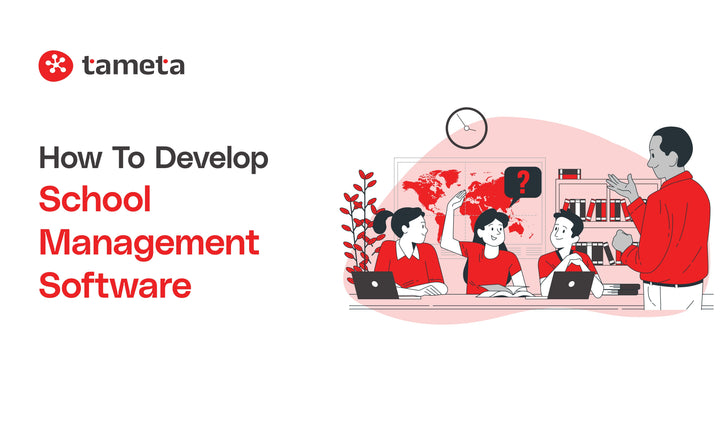 tameta

How To Develop
School Management Software

?